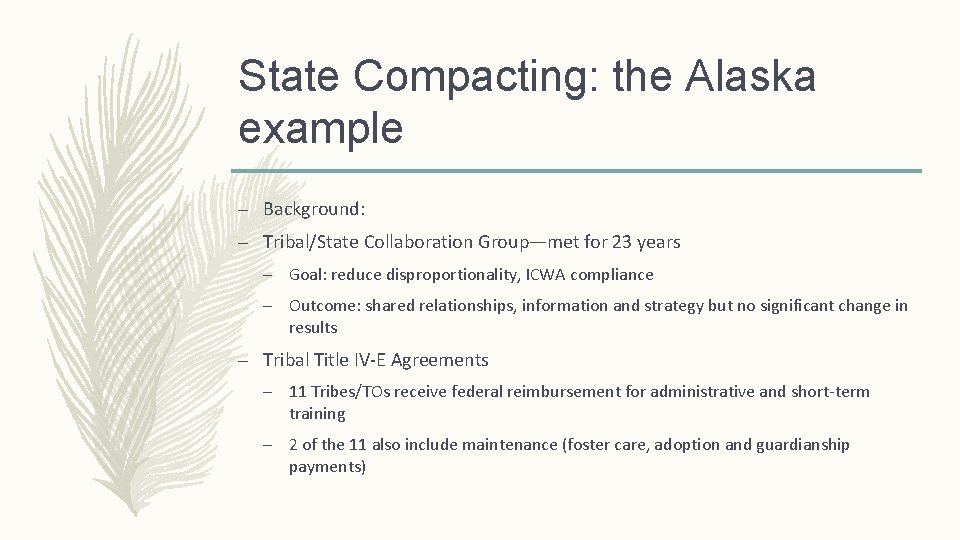 State Compacting: the Alaska example

– Background:

– Tribal/State Collaboration Group—met for 23 years

– Goal: reduce disproportionality, ICWA compliance

– Outcome: shared relationships, information and strategy but no significant change in results

– Tribal Title IV-E Agreements

– 11 Tribes/TOs receive federal reimbursement for administrative and short-term training

– 2 of the 11 also include maintenance (foster care, adoption and guardianship payments)